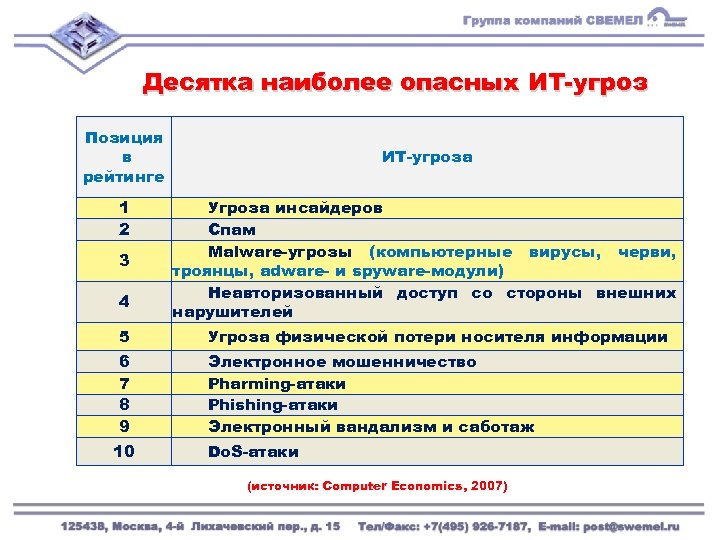 Группа компаний СВЕМЕЛ

Десятка наиболее опасных ИТ-угроз

| Позиция в рейтинге | ИТ-угроза |
|---|---|
| 1 | Угроза инсайдеров |
| 2 | Спам |
| 3 | Malware-угрозы (компьютерные вирусы, черви, троянцы, adware- и spyware-модули) |
| 4 | Неавторизованный доступ со стороны внешних нарушителей |
| 5 | Угроза физической потери носителя информации |
| 6 | Электронное мошенничество |
| 7 | Pharming-атаки |
| 8 | Phishing-атаки |
| 9 | Электронный вандализм и саботаж |
| 10 | DoS-атаки |

(источник: Computer Economics, 2007)

125438, Москва, 4-й Лихачевский пер., д. 15 Тел/Факс: +7(495) 926-7187, E-mail: post@swemel.ru